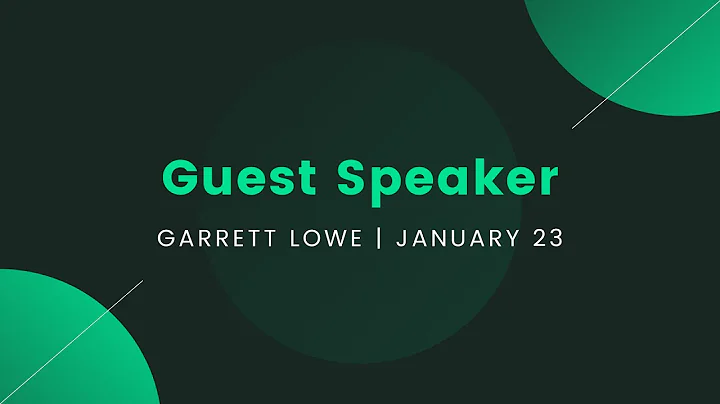 Guest Speaker

GARRETT LOWE | JANUARY 23